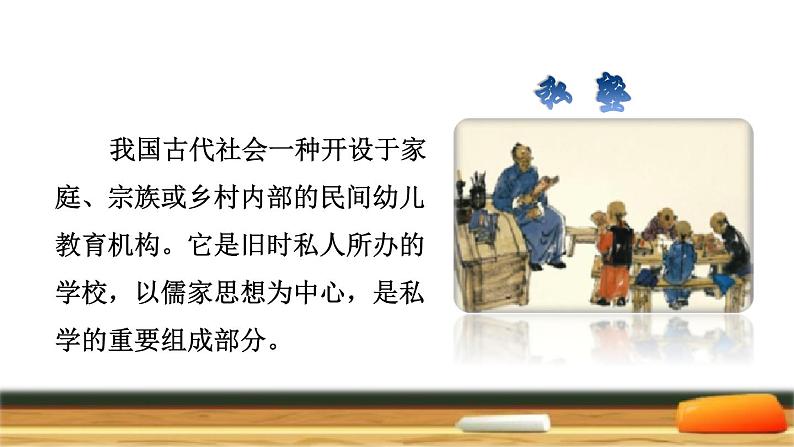 私塾

我国古代社会一种开设于家庭、宗族或乡村内部的民间幼儿教育机构。它是旧时私人所办的学校，以儒家思想为中心，是私学的重要组成部分。